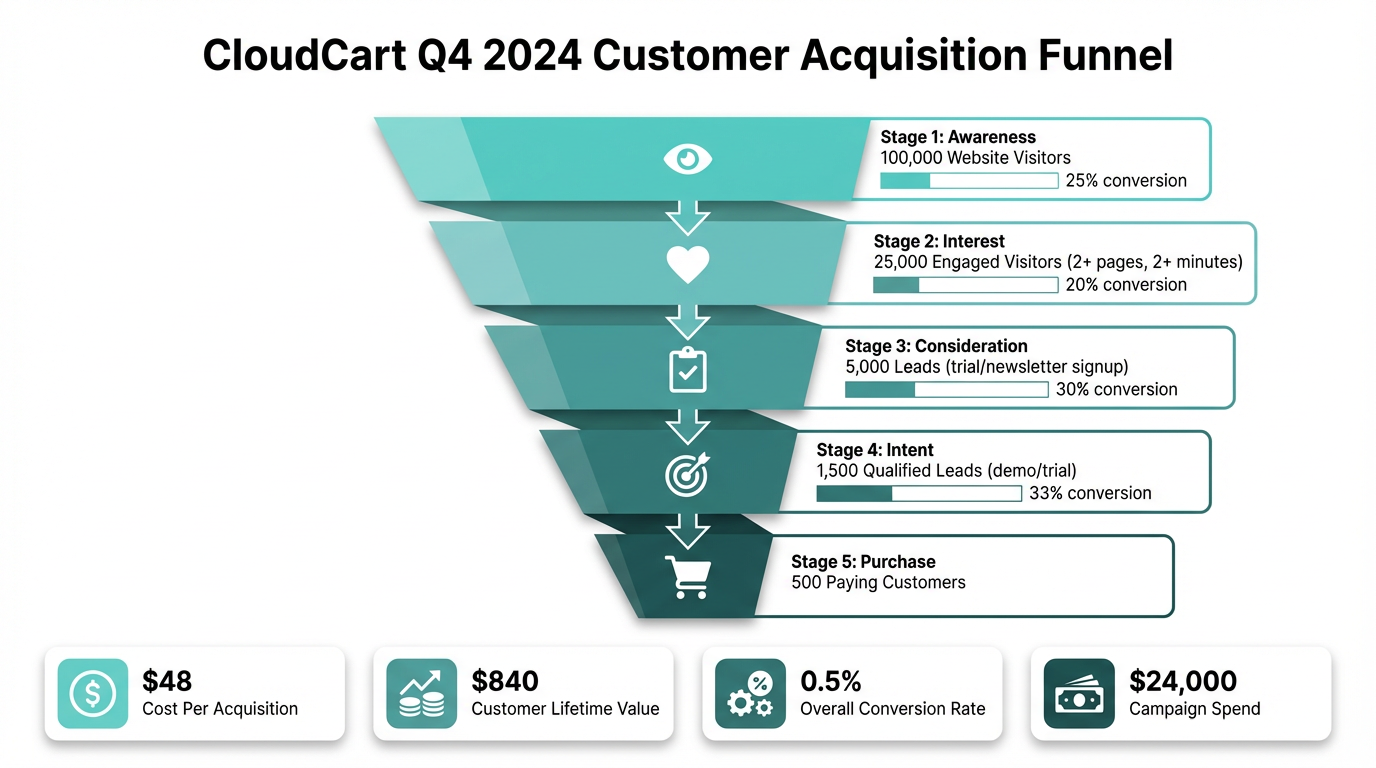 CloudCart Q4 2024 Customer Acquisition Funnel

Stage 1: Awareness
100,000 Website Visitors
25% conversion

Stage 2: Interest
25,000 Engaged Visitors (2+ pages, 2+ minutes)
20% conversion

Stage 3: Consideration
5,000 Leads (trial/newsletter signup)
30% conversion

Stage 4: Intent
1,500 Qualified Leads (demo/trial)
33% conversion

Stage 5: Purchase
500 Paying Customers

$48
Cost Per Acquisition

$840
Customer Lifetime Value

0.5%
Overall Conversion Rate

$24,000
Campaign Spend